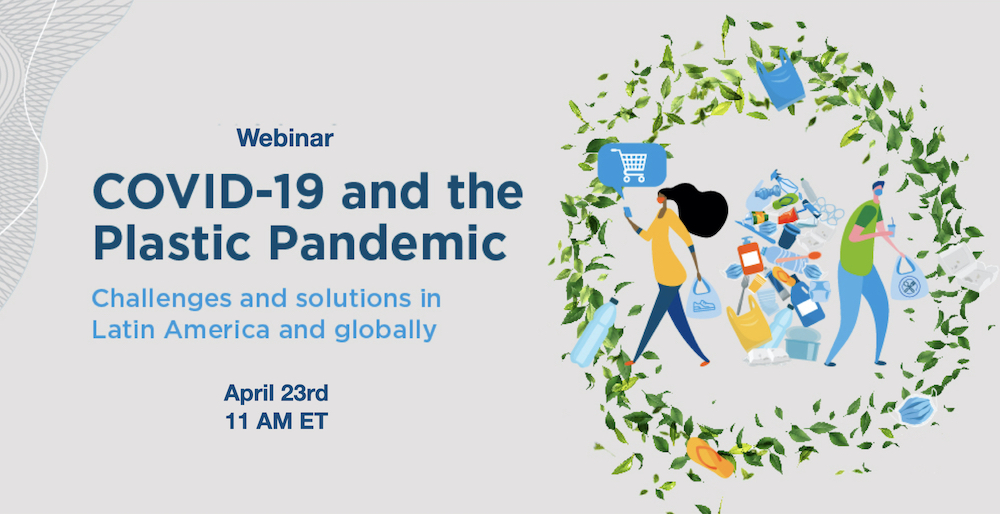 Webinar

COVID-19 and the Plastic Pandemic

Challenges and solutions in Latin America and globally

April 23rd
11 AM ET